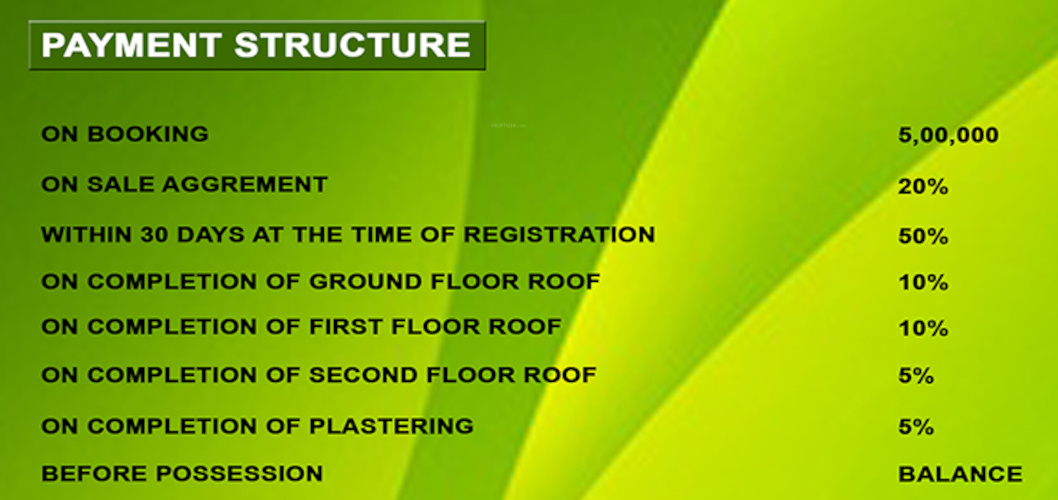 PAYMENT STRUCTURE

| | |
|---|---|
| ON BOOKING | 5,00,000 |
| ON SALE AGGREMENT | 20% |
| WITHIN 30 DAYS AT THE TIME OF REGISTRATION | 50% |
| ON COMPLETION OF GROUND FLOOR ROOF | 10% |
| ON COMPLETION OF FIRST FLOOR ROOF | 10% |
| ON COMPLETION OF SECOND FLOOR ROOF | 5% |
| ON COMPLETION OF PLASTERING | 5% |
| BEFORE POSSESSION | BALANCE |